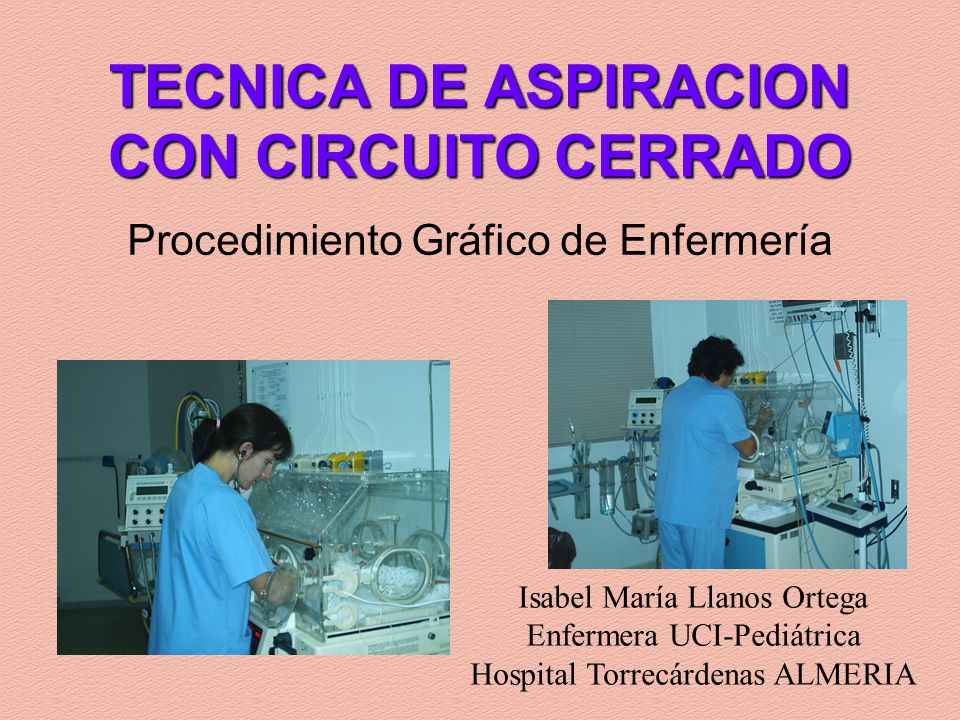 TECNICA DE ASPIRACION CON CIRCUITO CERRADO

Procedimiento Gráfico de Enfermería

Isabel María Llanos Ortega
Enfermera UCI-Pediátrica
Hospital Torrecárdenas ALMERIA